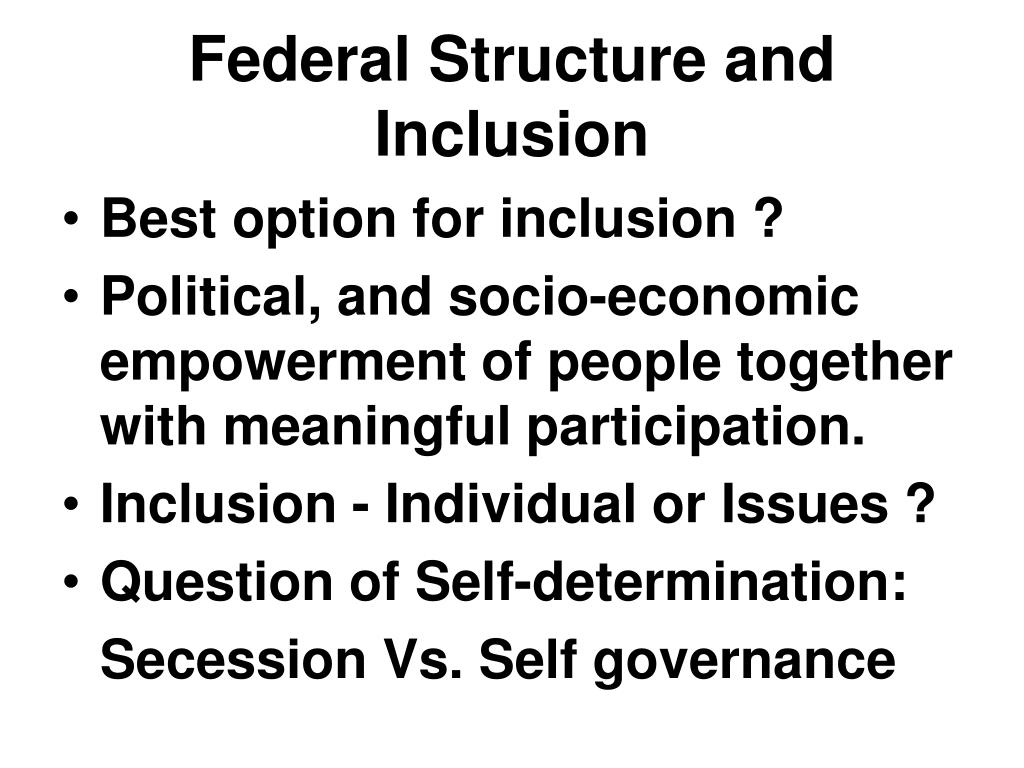 Federal Structure and Inclusion

• Best option for inclusion ?
• Political, and socio-economic empowerment of people together with meaningful participation.
• Inclusion - Individual or Issues ?
• Question of Self-determination:
Secession Vs. Self governance